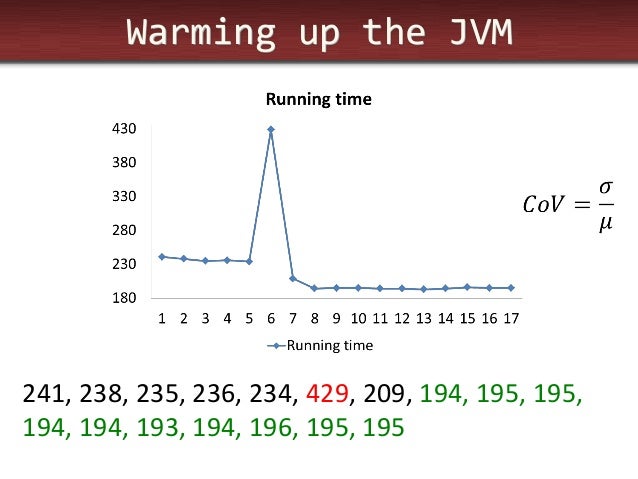 Warming up the JVM

Running time

430
380
330
280
230
180

1 2 3 4 5 6 7 8 9 10 11 12 13 14 15 16 17

Running time

$CoV = \frac{\sigma}{\mu}$

241, 238, 235, 236, 234, 429, 209, 194, 195, 195, 194, 194, 193, 194, 196, 195, 195